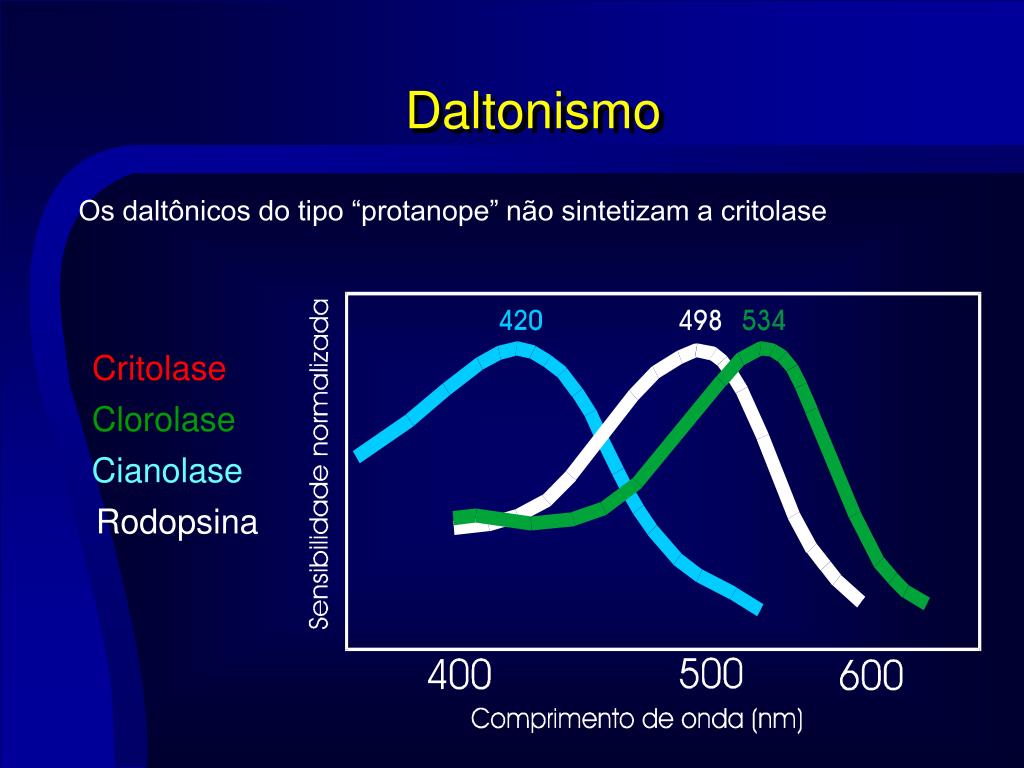 Daltonismo

Os daltônicos do tipo “protanope” não sintetizam a critolase

Critolase
Clorolase
Cianolase
Rodopsina

Sensibilidade normalizada

420
498
534

400
500
600
Comprimento de onda (nm)